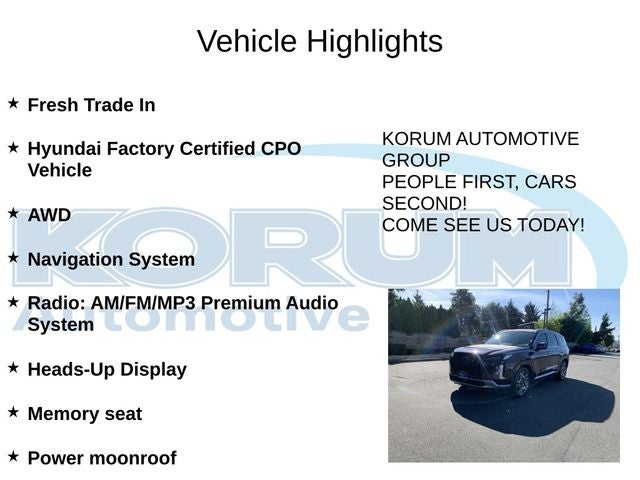 Vehicle Highlights

★ Fresh Trade In

★ Hyundai Factory Certified CPO Vehicle

★ AWD

★ Navigation System

★ Radio: AM/FM/MP3 Premium Audio System

★ Heads-Up Display

★ Memory seat

★ Power moonroof

KORUM AUTOMOTIVE GROUP
PEOPLE FIRST, CARS SECOND!
COME SEE US TODAY!

KORUM
Automotive